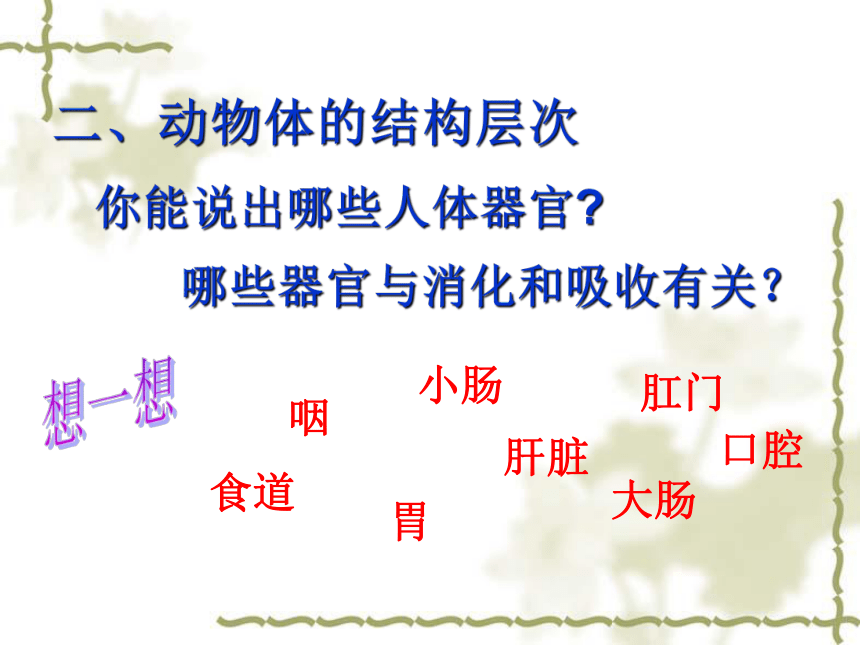 二、动物体的结构层次

你能说出哪些人体器官?

哪些器官与消化和吸收有关?

想一想

小肠

肛门

咽

肝脏

口腔

食道

大肠

胃